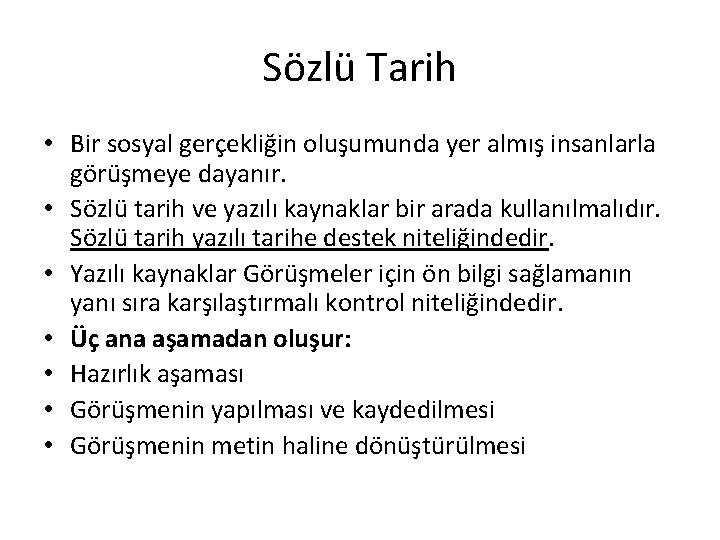 Sözlü Tarih

• Bir sosyal gerçekliğin oluşumunda yer almış insanlarla görüşmeye dayanır.
• Sözlü tarih ve yazılı kaynaklar bir arada kullanılmalıdır. Sözlü tarih yazılı tarihe destek niteliğindedir.
• Yazılı kaynaklar Görüşmeler için ön bilgi sağlamanın yanı sıra karşılaştırmalı kontrol niteliğindedir.
• Üç ana aşamadan oluşur:
• Hazırlık aşaması
• Görüşmenin yapılması ve kaydedilmesi
• Görüşmenin metin haline dönüştürülmesi